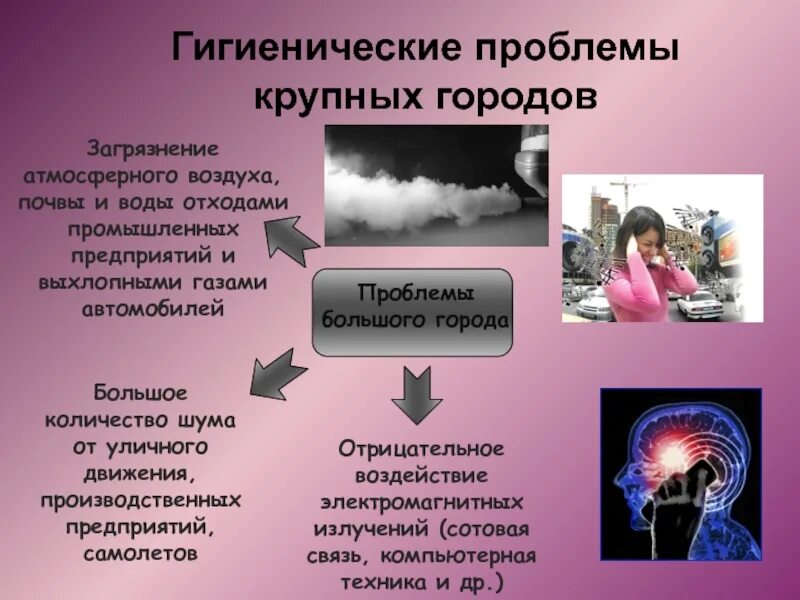 Гигиенические проблемы крупных городов

Загрязнение атмосферного воздуха, почвы и воды отходами промышленных предприятий и выхлопными газами автомобилей

Проблемы большого города

Большое количество шума от уличного движения, производственных предприятий, самолетов

Отрицательное воздействие электромагнитных излучений (сотовая связь, компьютерная техника и др.)